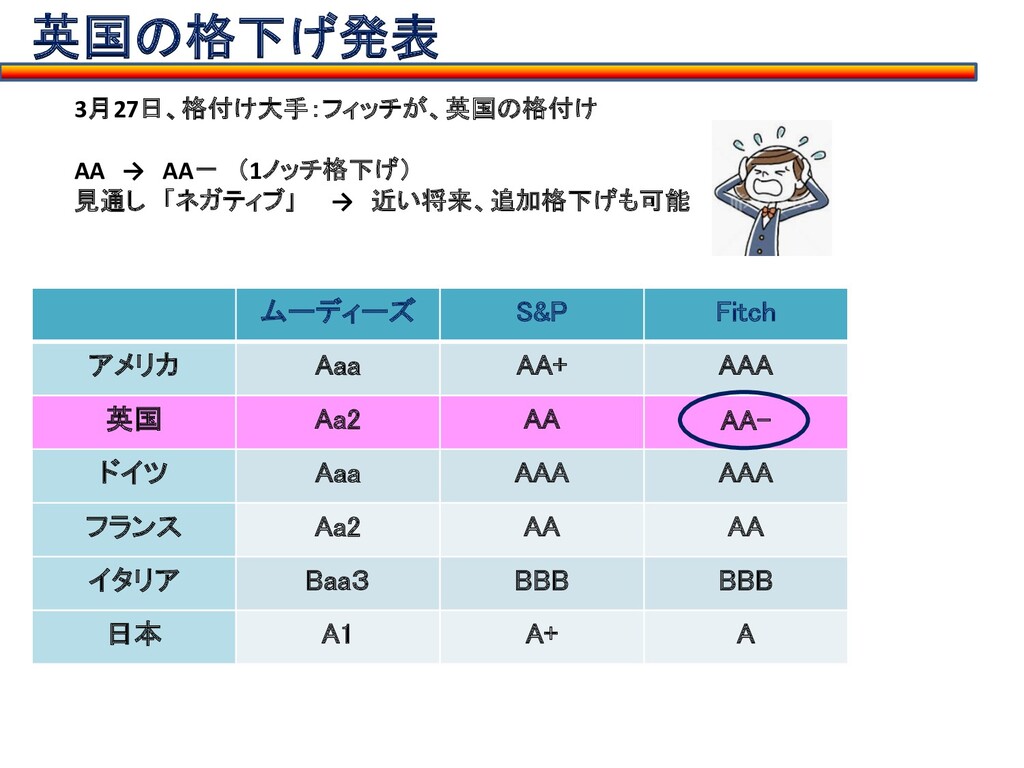 英国の格下げ発表

3月27日、格付け大手：フィッチが、英国の格付け

AA → AAー （1ノッチ格下げ）
見通し 「ネガティブ」 → 近い将来、追加格下げも可能

| | ムーディーズ | S&P | Fitch |
|---|---|---|---|
| アメリカ | Aaa | AA+ | AAA |
| 英国 | Aa2 | AA | AA- |
| ドイツ | Aaa | AAA | AAA |
| フランス | Aa2 | AA | AA |
| イタリア | Baa3 | BBB | BBB |
| 日本 | A1 | A+ | A |